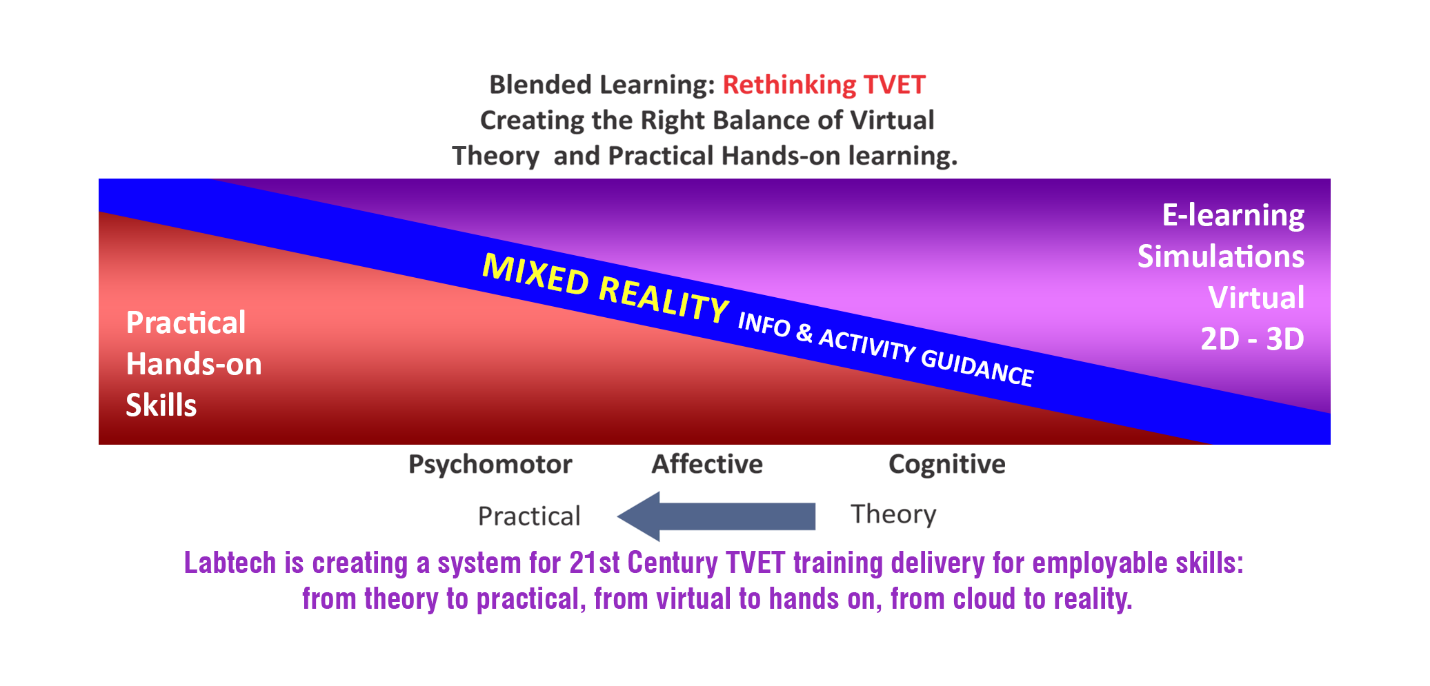 Blended Learning: Rethinking TVET
Creating the Right Balance of Virtual Theory and Practical Hands-on learning.

E-learning
Simulations
Virtual
2D - 3D

MIXED REALITY INFO & ACTIVITY GUIDANCE

Practical
Hands-on
Skills

Psychomotor Affective Cognitive

Practical Theory

Labtech is creating a system for 21st Century TVET training delivery for employable skills: from theory to practical, from virtual to hands on, from cloud to reality.